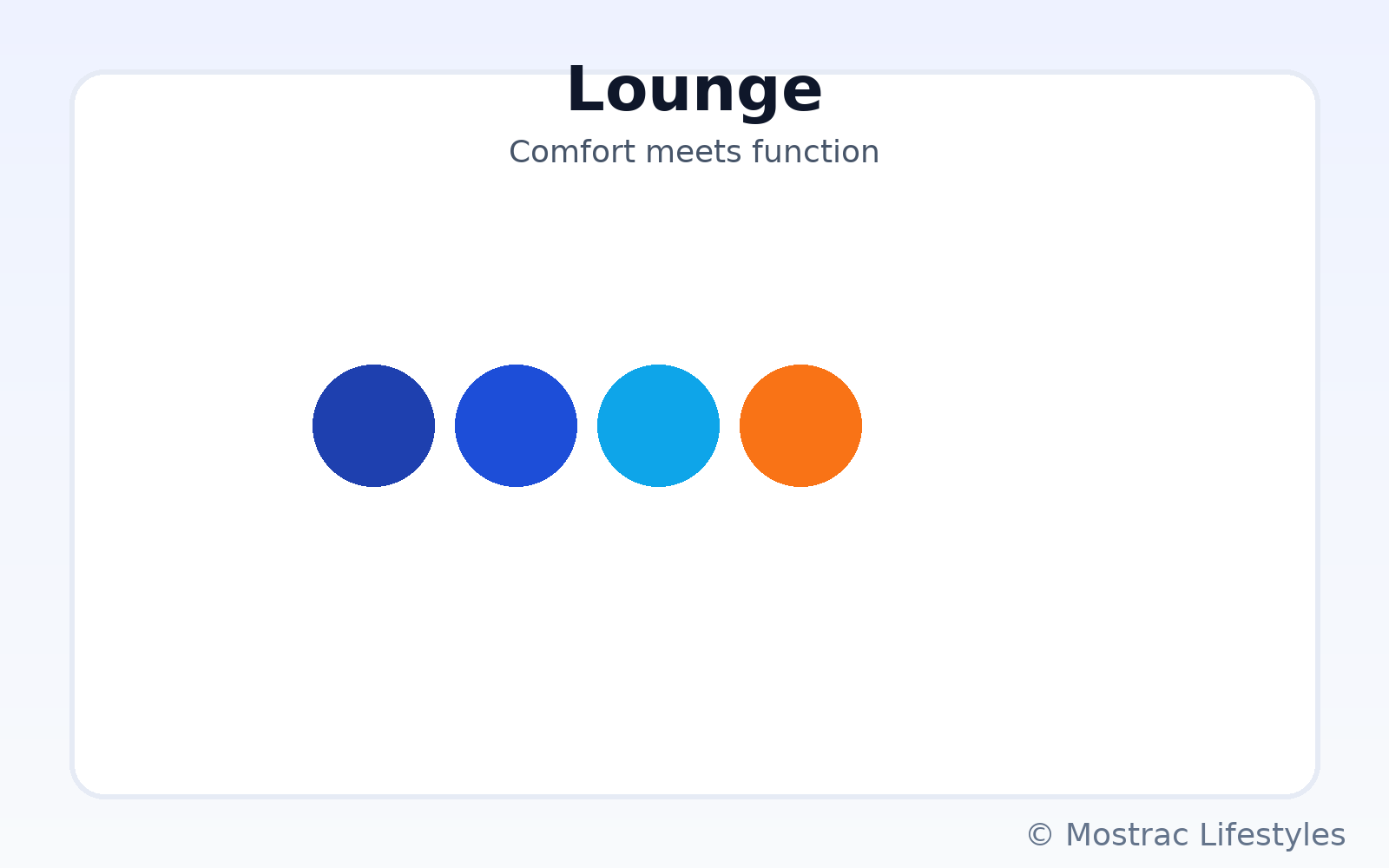 Lounge

Comfort meets function

© Mostrac Lifestyles